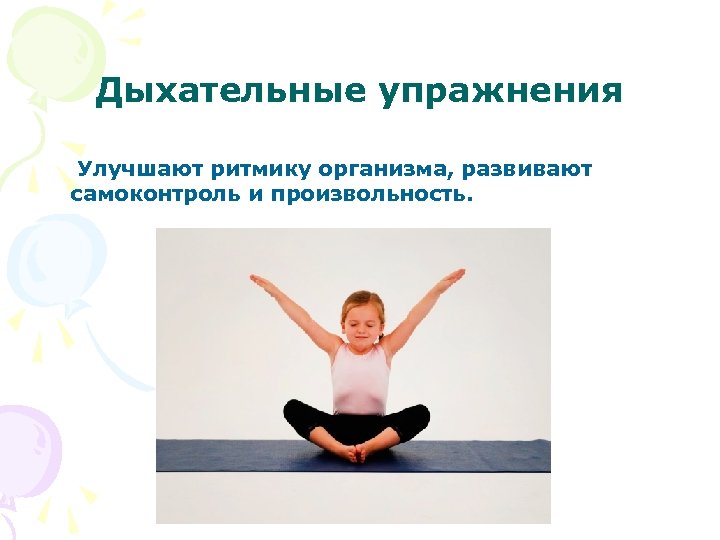 Дыхательные упражнения

Улучшают ритмику организма, развивают самоконтроль и произвольность.